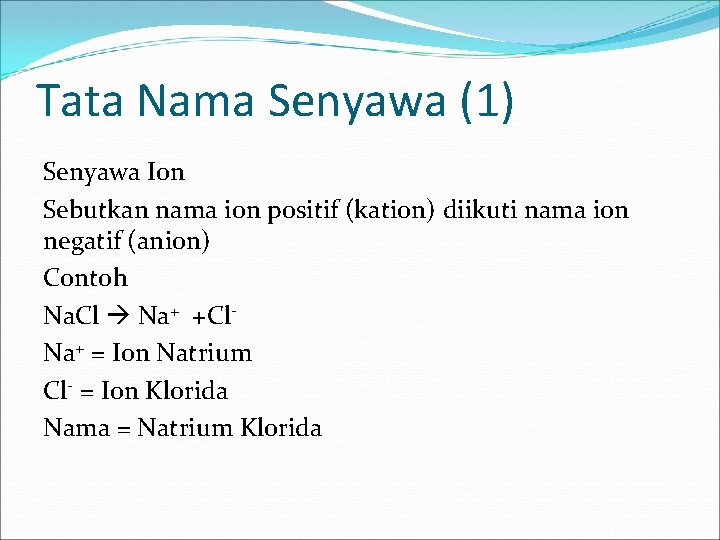 Tata Nama Senyawa (1)

Senyawa Ion

Sebutkan nama ion positif (kation) diikuti nama ion negatif (anion)

Contoh

$NaCl \rightarrow Na^+ + Cl^-$

$Na^+$ = Ion Natrium

$Cl^-$ = Ion Klorida

Nama = Natrium Klorida